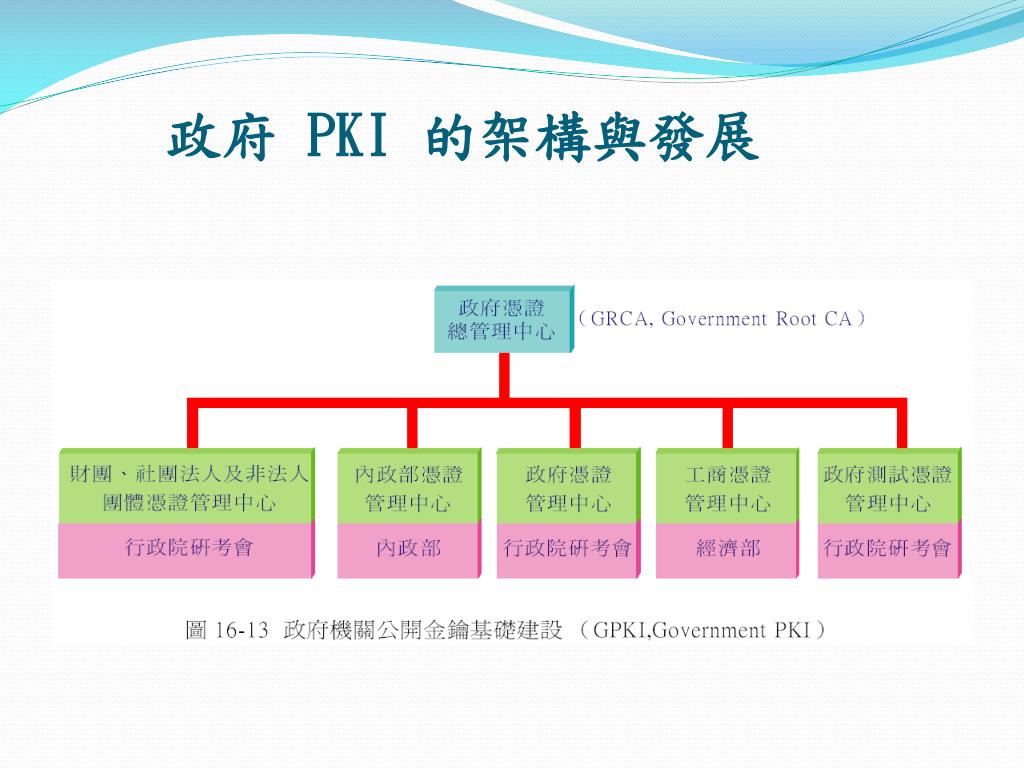 政府 PKI 的架構與發展

政府憑證總管理中心 （GRCA, Government Root CA）

財團、社團法人及非法人團體憑證管理中心

行政院研考會

內政部憑證管理中心

內政部

政府憑證管理中心

行政院研考會

工商憑證管理中心

經濟部

政府測試憑證管理中心

行政院研考會

圖 16-13 政府機關公開金鑰基礎建設 （GPKI,Government PKI）